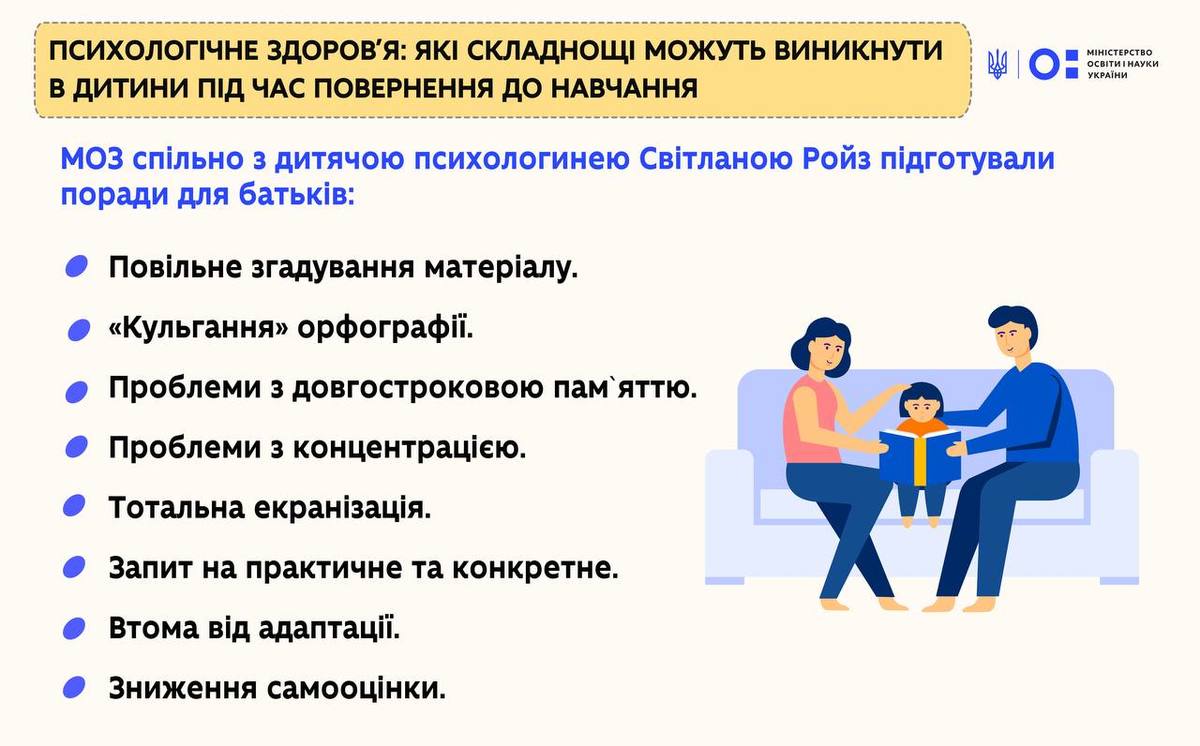 ПСИХОЛОГІЧНЕ ЗДОРОВ'Я: ЯКІ СКЛАДНОЩІ МОЖУТЬ ВИНИКНУТИ В ДИТИНИ ПІД ЧАС ПОВЕРНЕННЯ ДО НАВЧАННЯ

МІНІСТЕРСТВО ОСВІТИ І НАУКИ УКРАЇНИ

МОЗ спільно з дитячою психологинею Світланою Ройз підготували поради для батьків:

Повільне згадування матеріалу.

«Кульгання» орфографії.

Проблеми з довгостроковою пам`яттю.

Проблеми з концентрацією.

Тотальна екранізація.

Запит на практичне та конкретне.

Втома від адаптації.

Зниження самооцінки.